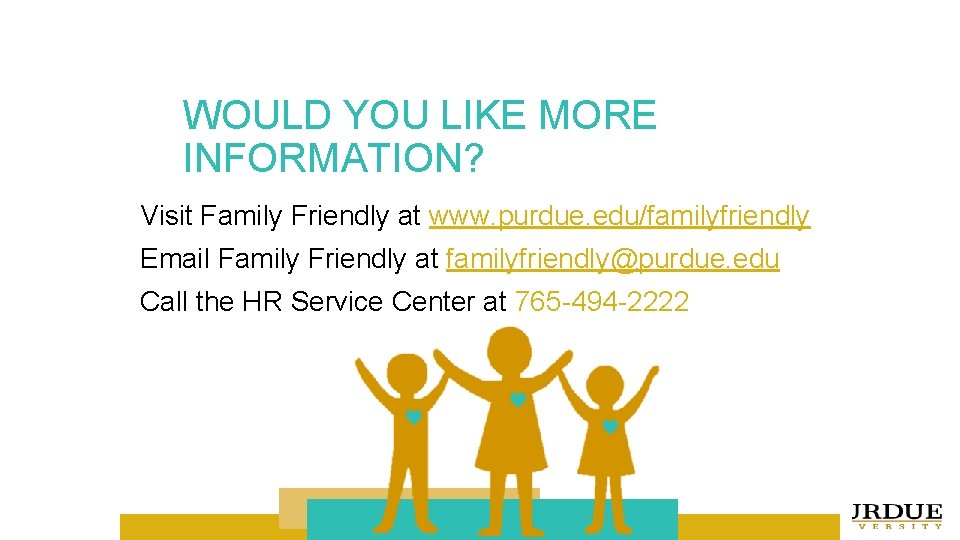 WOULD YOU LIKE MORE INFORMATION?

Visit Family Friendly at www.purdue.edu/familyfriendly

Email Family Friendly at familyfriendly@purdue.edu

Call the HR Service Center at 765-494-2222

JRDUE
VERSITY